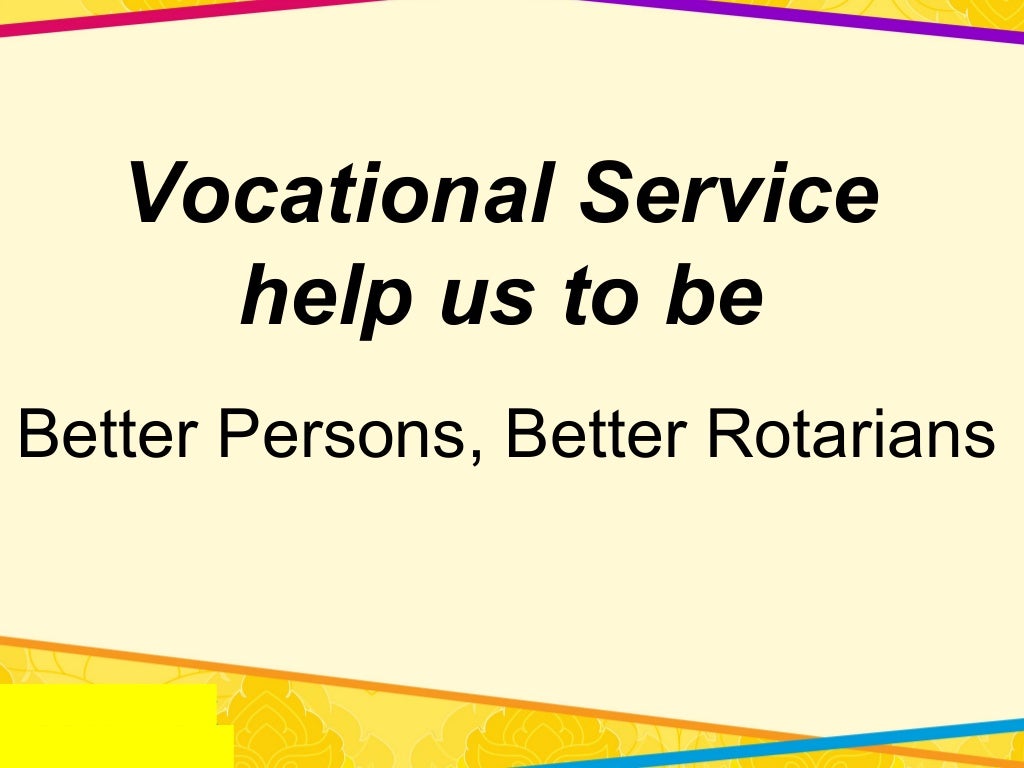 Vocational Service help us to be

Better Persons, Better Rotarians